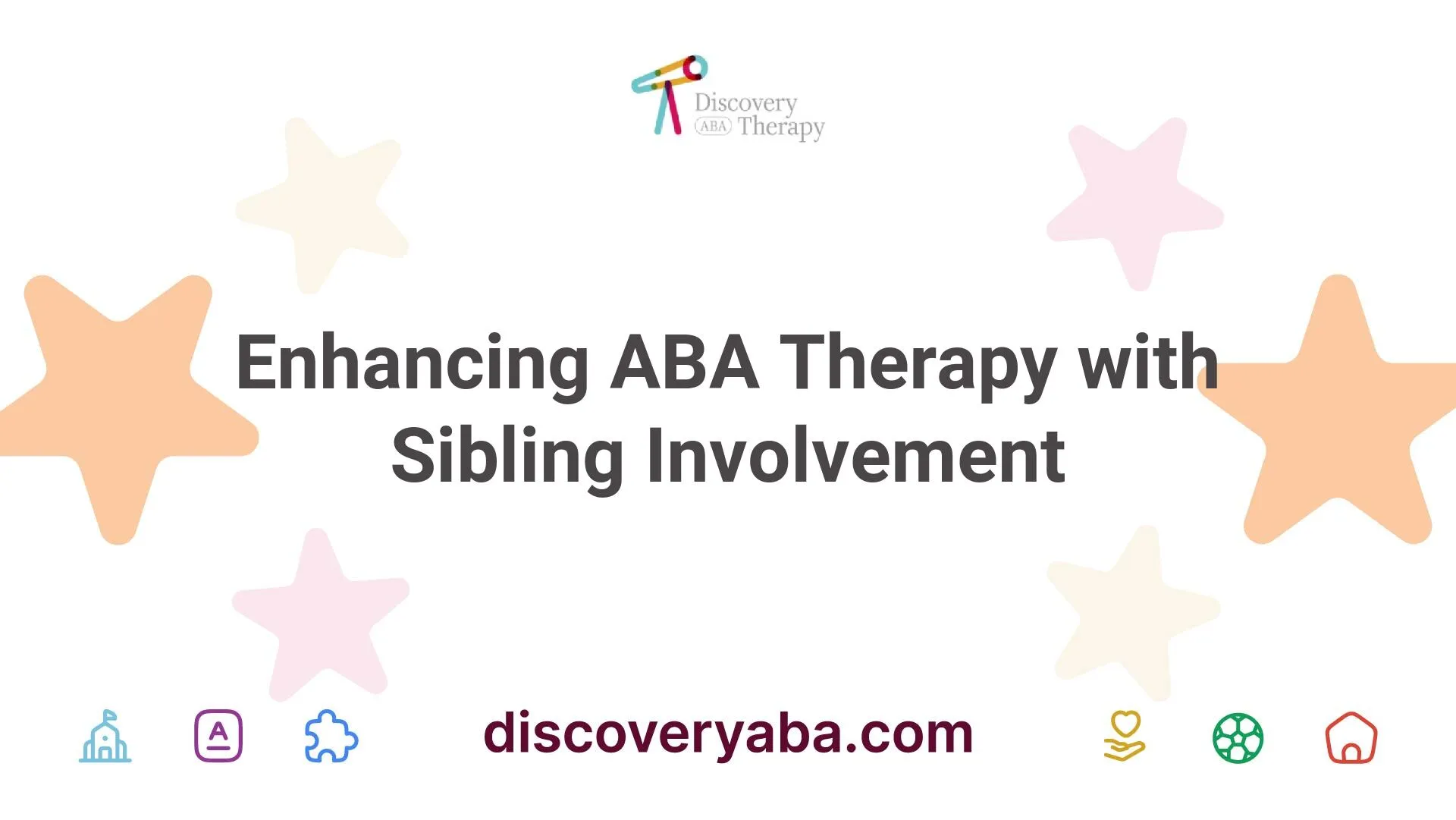 Discovery
ABA Therapy

Enhancing ABA Therapy with Sibling Involvement

A

discoveryaba.com